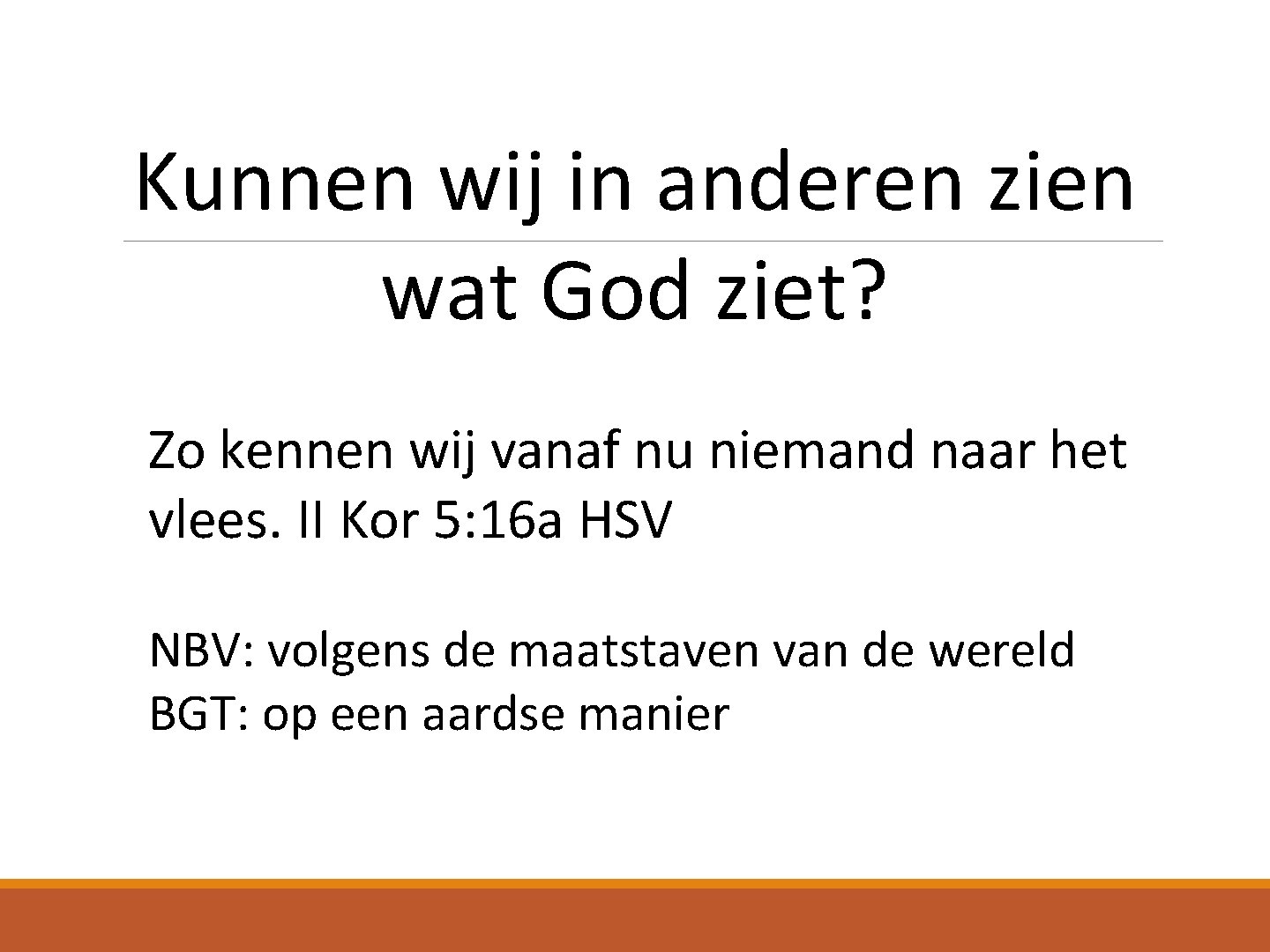 Kunnen wij in anderen zien wat God ziet?

Zo kennen wij vanaf nu niemand naar het vlees. II Kor 5:16a HSV

NBV: volgens de maatstaven van de wereld
BGT: op een aardse manier